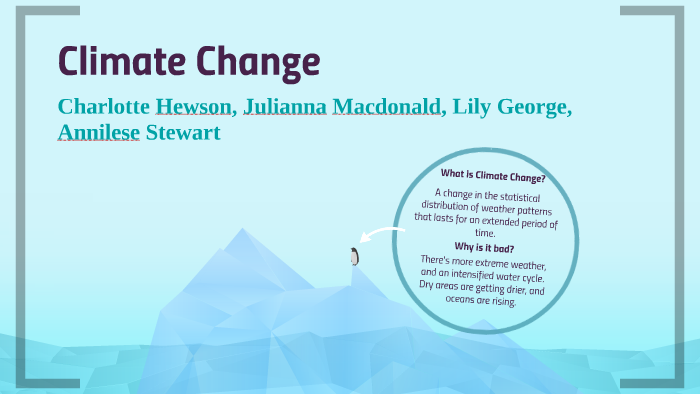 Climate Change

Charlotte Hewson, Julianna Macdonald, Lily George, Annilese Stewart

What is Climate Change?

A change in the statistical distribution of weather patterns that lasts for an extended period of time.

Why is it bad?

There's more extreme weather, and an intensified water cycle. Dry areas are getting drier, and oceans are rising.